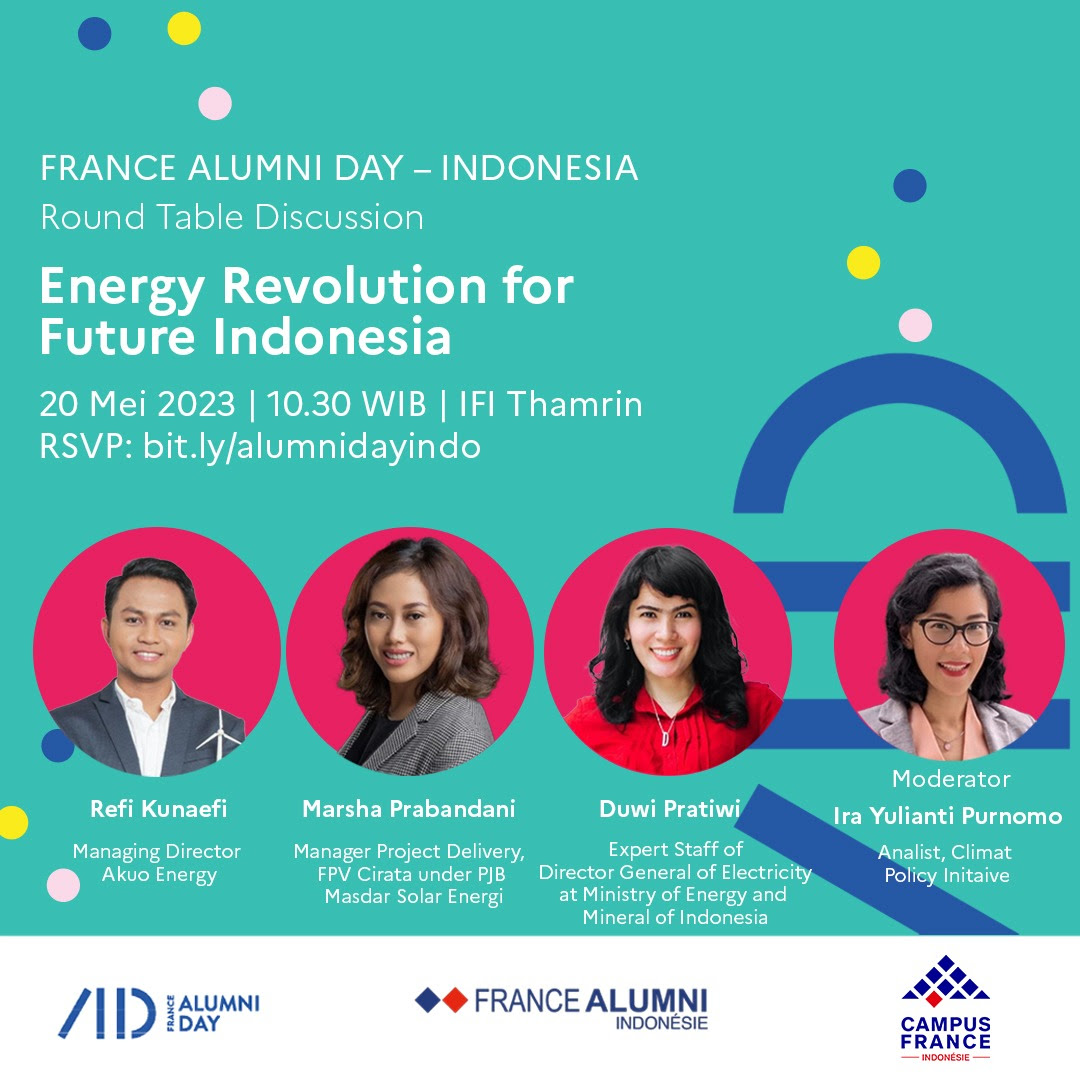 FRANCE ALUMNI DAY – INDONESIA
Round Table Discussion

Energy Revolution for Future Indonesia

20 Mei 2023 | 10.30 WIB | IFI Thamrin
RSVP: bit.ly/alumnidayindo

Refi Kunaefi
Managing Director Akuo Energy

Marsha Prabandani
Manager Project Delivery, FPV Cirata under PJB Masdar Solar Energi

Duwi Pratiwi
Expert Staff of Director General of Electricity at Ministry of Energy and Mineral of Indonesia

Moderator
Ira Yulianti Purnomo
Analist, Climat Policy Initaive

AD FRANCE ALUMNI DAY

FRANCE ALUMNI INDONÉSIE

CAMPUS FRANCE INDONÉSIE